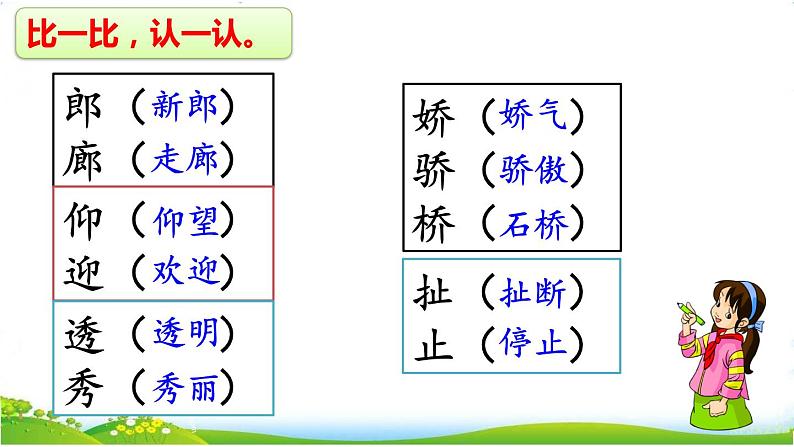 比一比，认一认。

郎（新郎）
廊（走廊）

仰（仰望）
迎（欢迎）

透（透明）
秀（秀丽）

娇（娇气）
骄（骄傲）
桥（石桥）

扯（扯断）
止（停止）